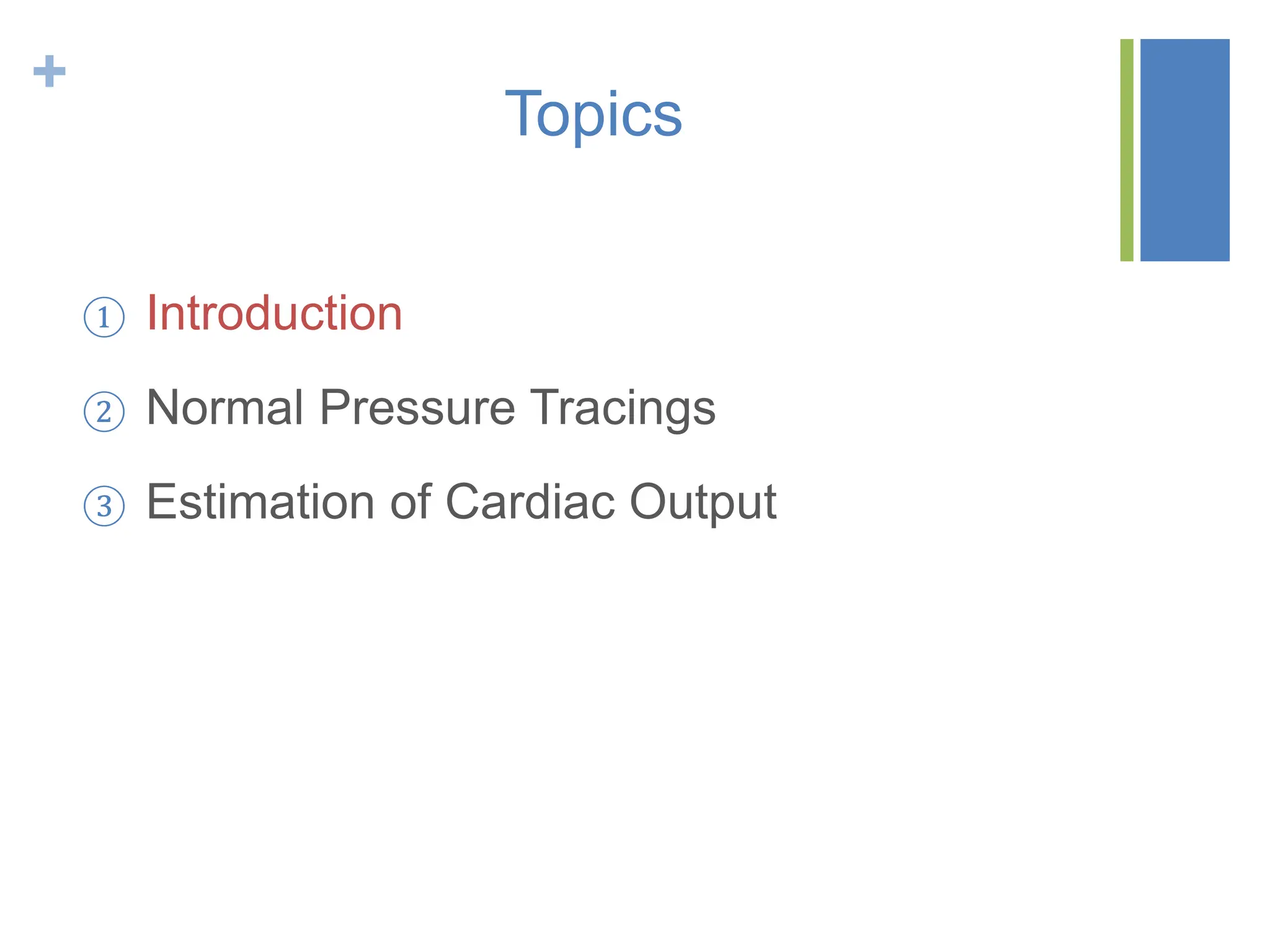 +
Topics

① Introduction

② Normal Pressure Tracings

③ Estimation of Cardiac Output